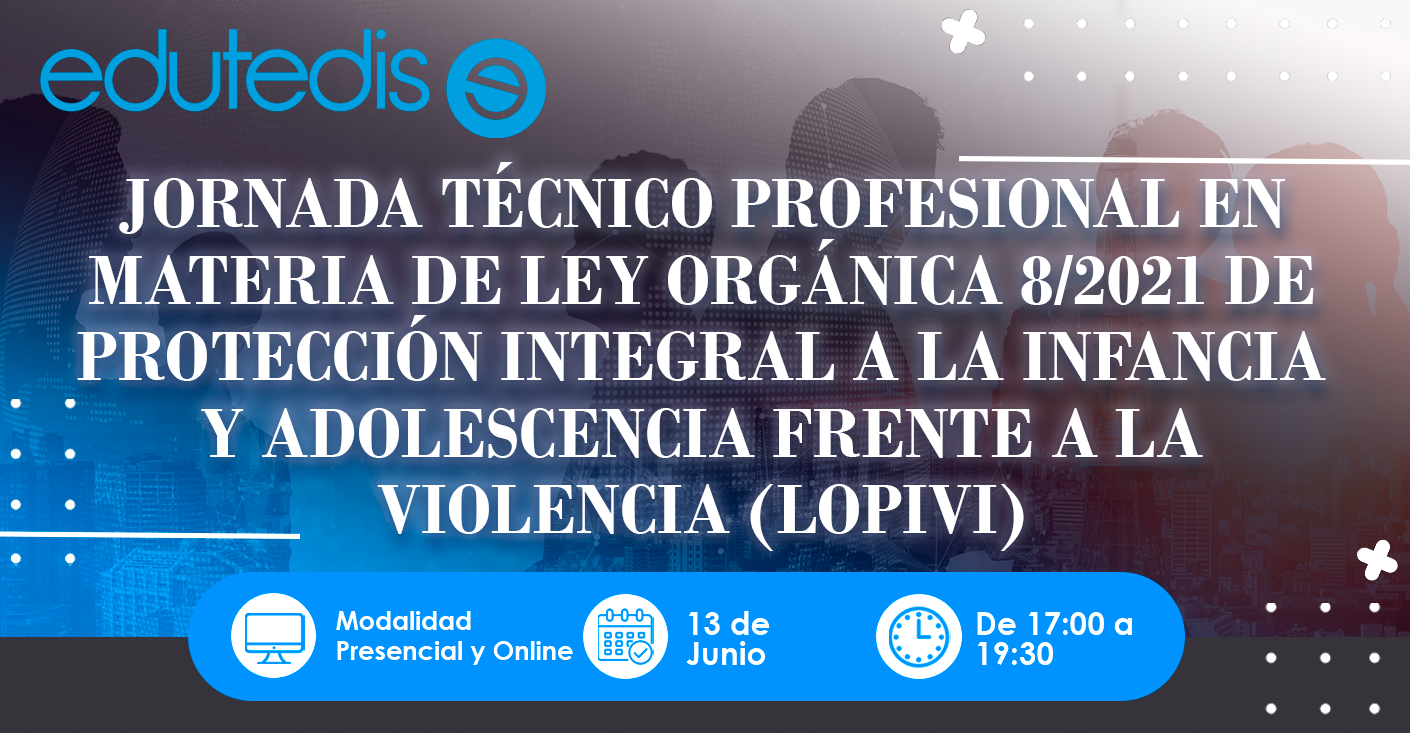 edutedis

JORNADA TÉCNICO PROFESIONAL EN MATERIA DE LEY ORGÁNICA 8/2021 DE PROTECCIÓN INTEGRAL A LA INFANCIA Y ADOLESCENCIA FRENTE A LA VIOLENCIA (LOPIVI)

Modalidad Presencial y Online

13 de Junio

De 17:00 a 19:30